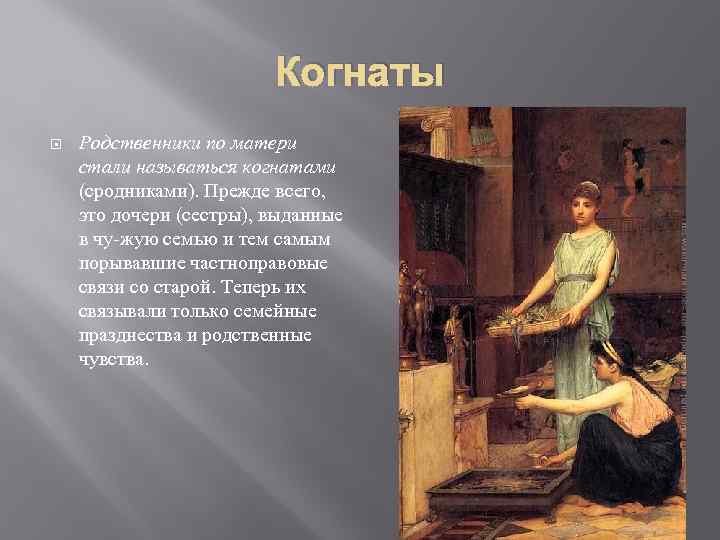 Когнаты

Родственники по матери стали называться когнатами (сродниками). Прежде всего, это дочери (сестры), выданные в чу-жую семью и тем самым порывавшие частноправовые связи со старой. Теперь их связывали только семейные празднества и родственные чувства.